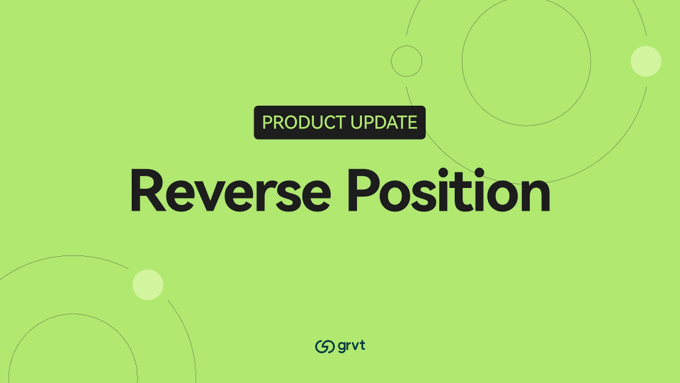 PRODUCT UPDATE

Reverse Position

grvt